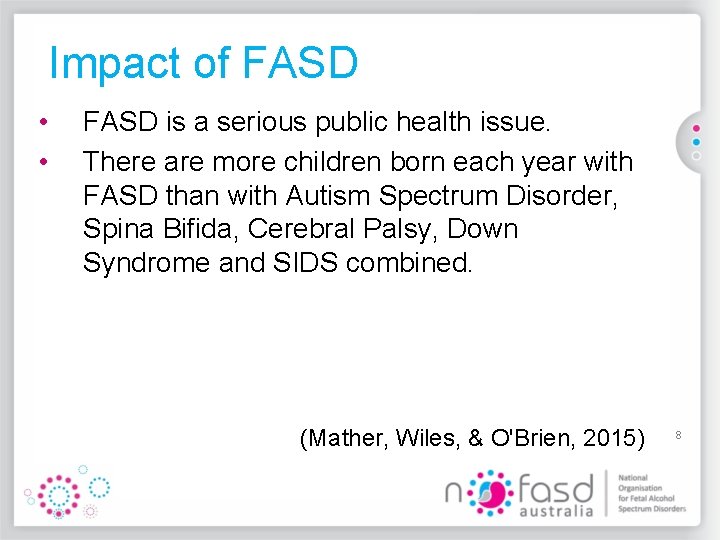 Impact of FASD

• FASD is a serious public health issue.
• There are more children born each year with FASD than with Autism Spectrum Disorder, Spina Bifida, Cerebral Palsy, Down Syndrome and SIDS combined.

(Mather, Wiles, & O'Brien, 2015)

8

nofasd australia

National Organisation for Fetal Alcohol Spectrum Disorders